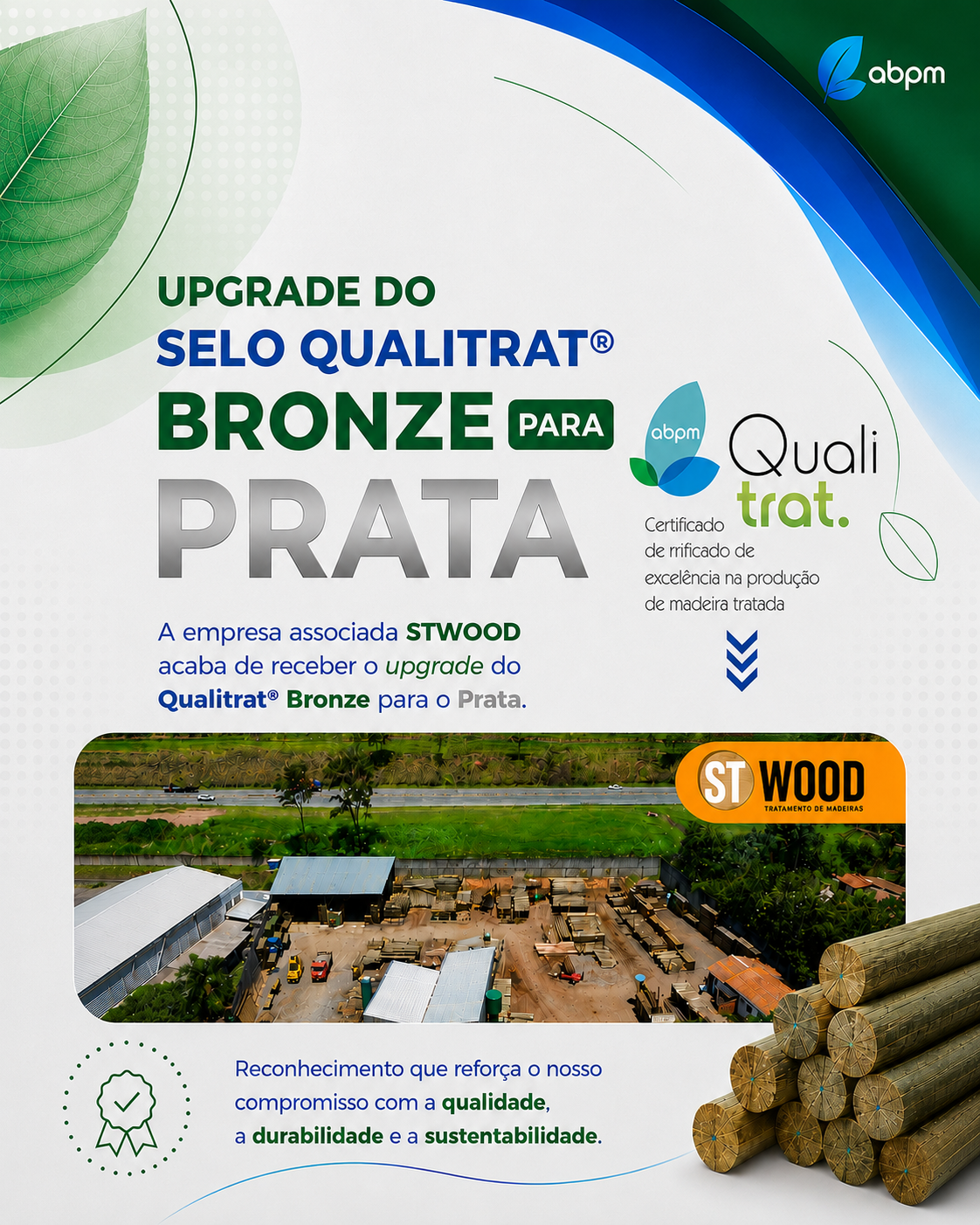 abpm

UPGRADE DO
SELO QUALITRAT®
BRONZE PARA
PRATA

abpm
Quali
trat.
Certificado
de rrificado de
excelência na produção
de madeira tratada

A empresa associada STWOOD acaba de receber o upgrade do Qualitrat® Bronze para o Prata.

ST WOOD
TRATAMENTO DE MADEIRAS

Reconhecimento que reforça o nosso compromisso com a qualidade, a durabilidade e a sustentabilidade.